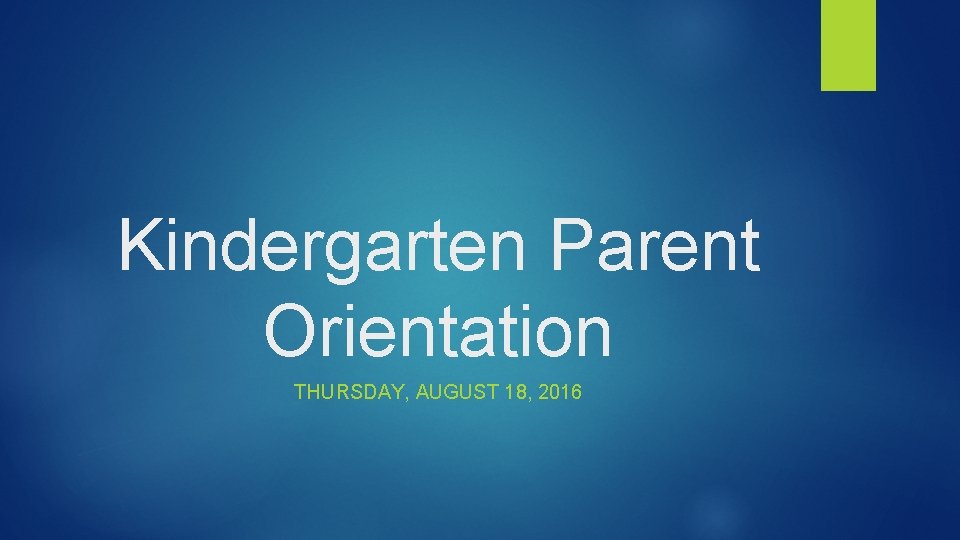 Kindergarten Parent Orientation

THURSDAY, AUGUST 18, 2016